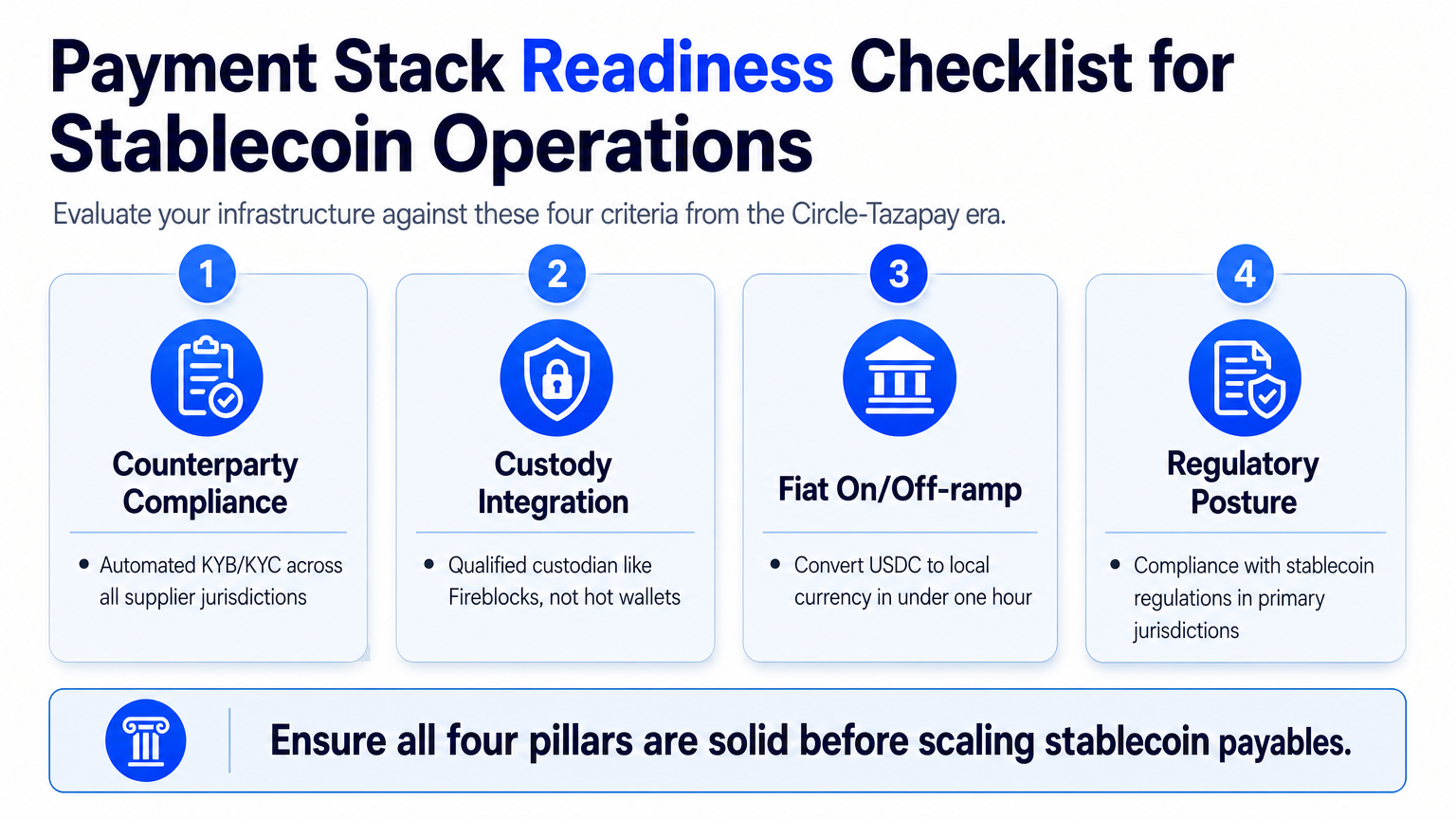 Payment Stack Readiness Checklist for Stablecoin Operations

Evaluate your infrastructure against these four criteria from the Circle-Tazapay era.

1

Counterparty Compliance

• Automated KYB/KYC across all supplier jurisdictions

2

Custody Integration

• Qualified custodian like Fireblocks, not hot wallets

3

Fiat On/Off-ramp

• Convert USDC to local currency in under one hour

4

Regulatory Posture

• Compliance with stablecoin regulations in primary jurisdictions

Ensure all four pillars are solid before scaling stablecoin payables.